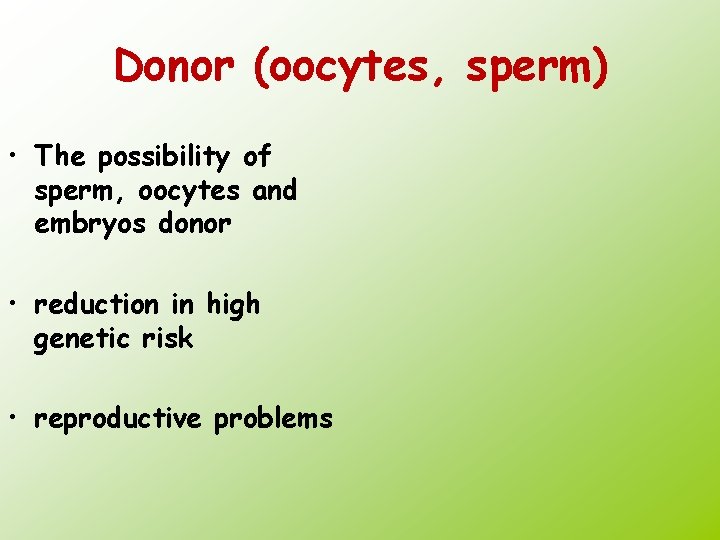 Donor (oocytes, sperm)

• The possibility of sperm, oocytes and embryos donor

• reduction in high genetic risk

• reproductive problems